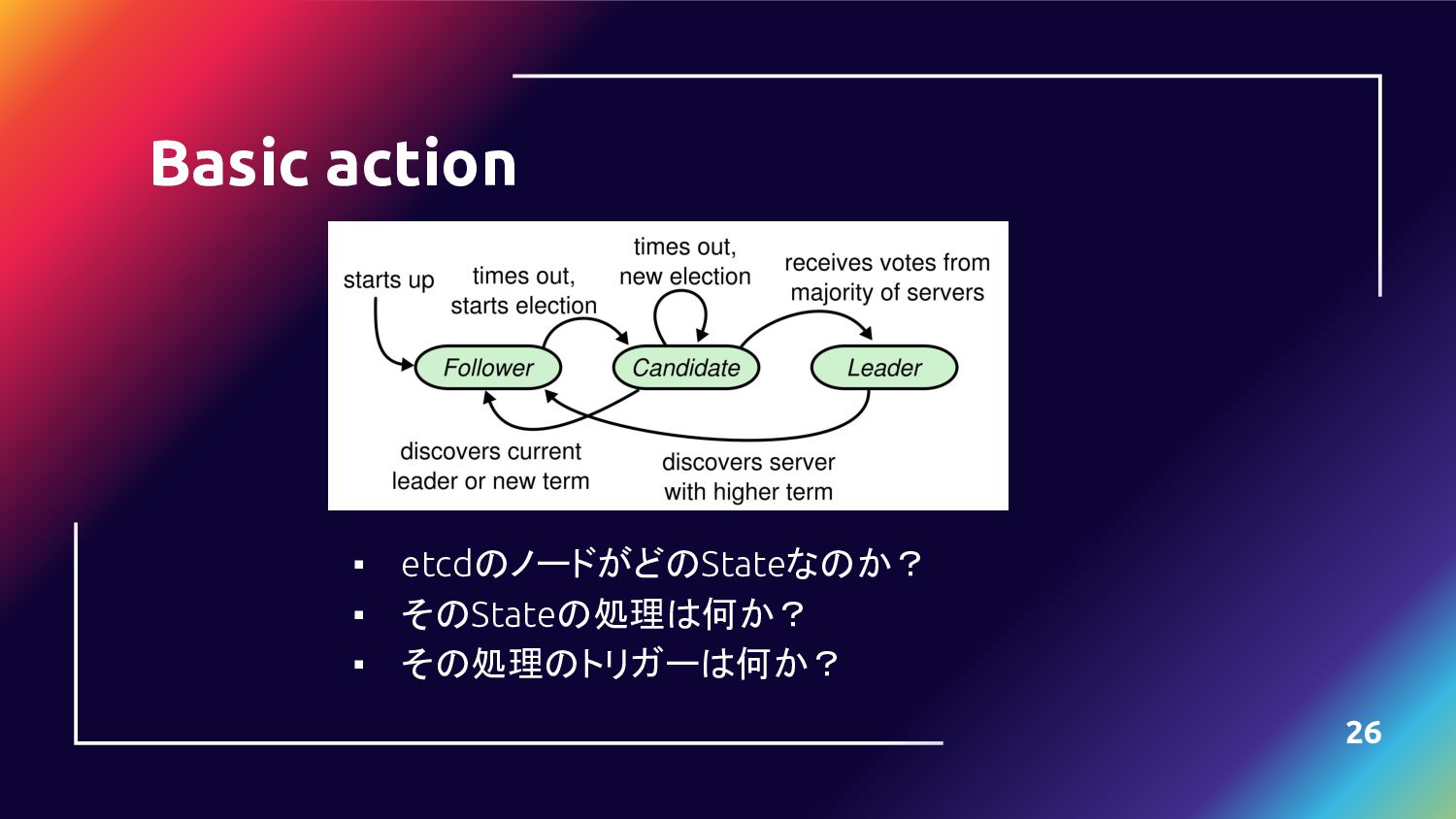 Basic action

starts up

times out, starts election

times out, new election

receives votes from majority of servers

Follower

Candidate

Leader

discovers current leader or new term

discovers server with higher term

▪ etcdのノードがどのStateなのか？
▪ そのStateの処理は何か？
▪ その処理のトリガーは何か？

26